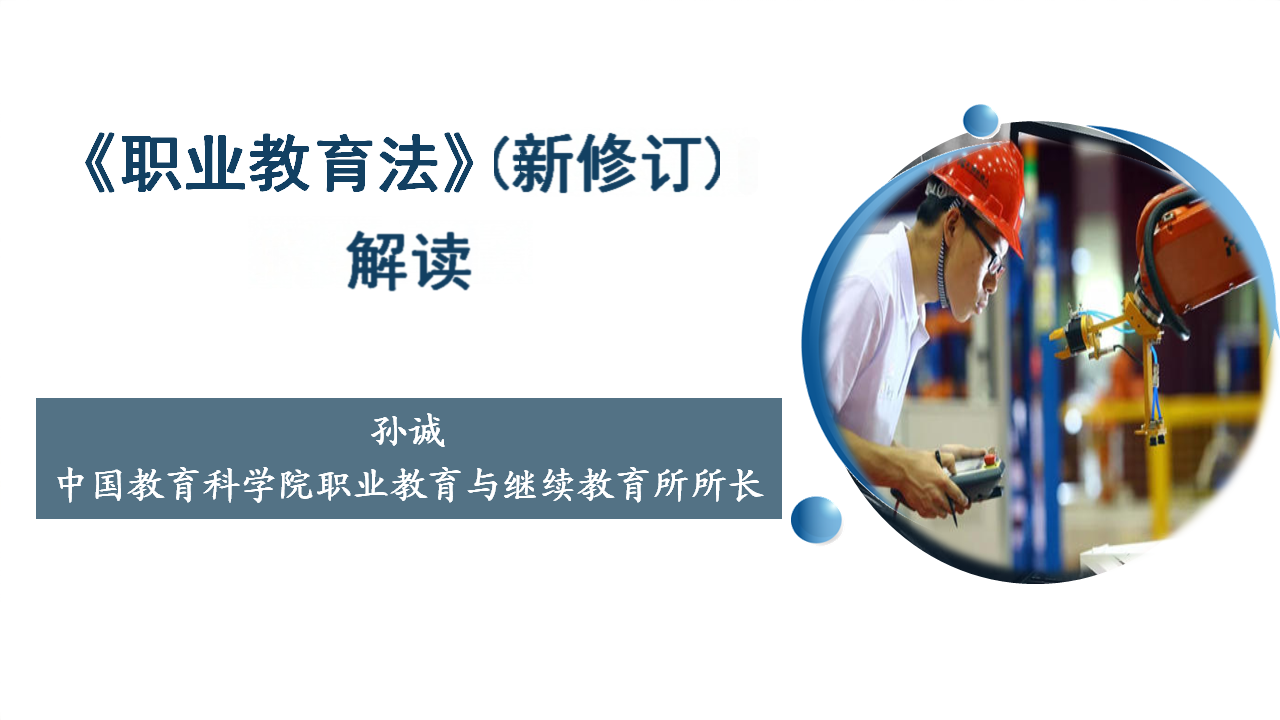 《职业教育法》(新修订)

解读

孙诚
中国教育科学院职业教育与继续教育所所长